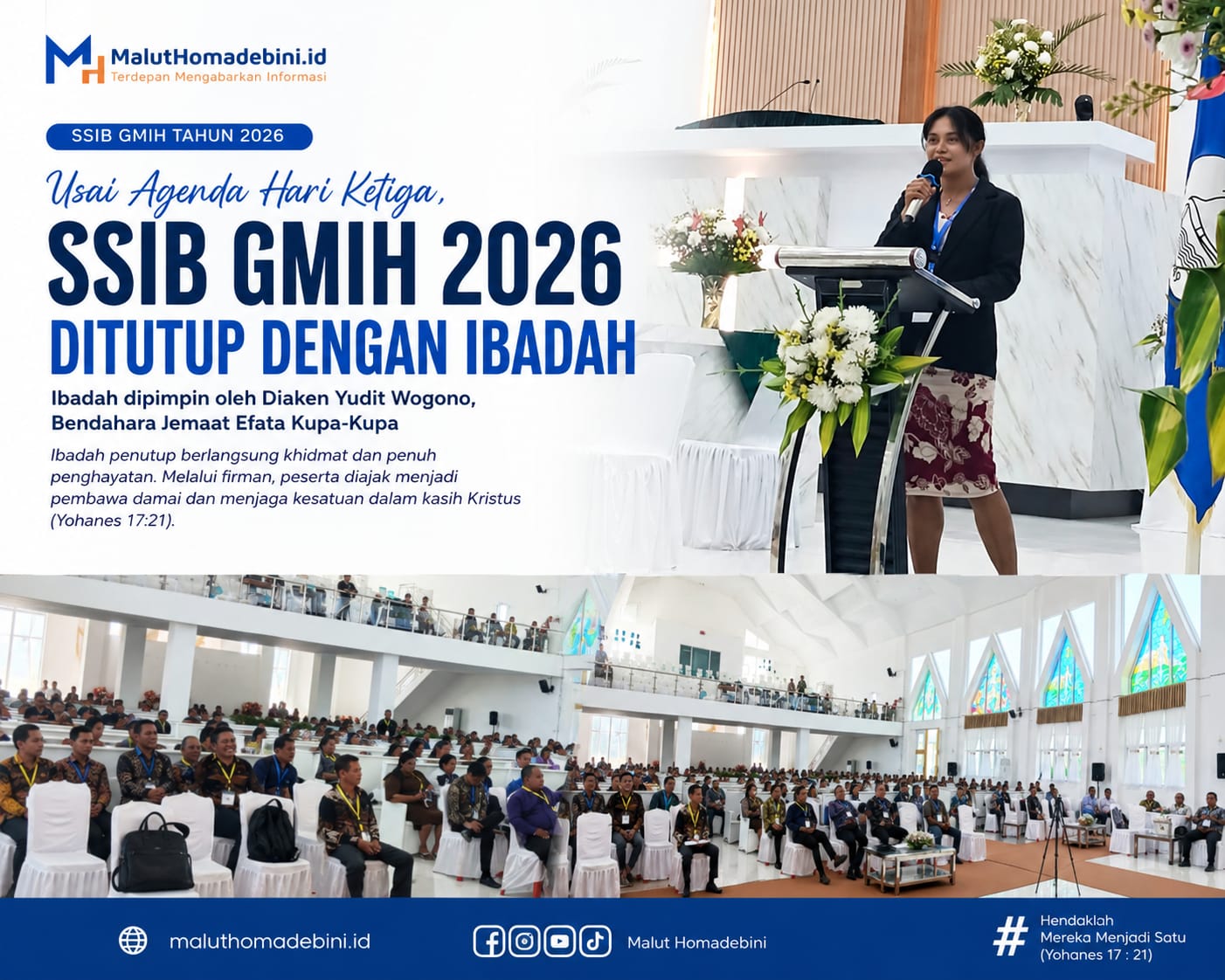 MH MalutHomadebini.id
Terdepan Mengabarkan Informasi

SSIB GMIH TAHUN 2026

Usai Agenda Hari Ketiga,
SSIB GMIH 2026
DITUTUP DENGAN IBADAH

Ibadah dipimpin oleh Diaken Yudit Wogono, Bendahara Jemaat Efata Kupa-Kupa

Ibadah penutup berlangsung khidmat dan penuh penghayatan. Melalui firman, peserta diajak menjadi pembawa damai dan menjaga kesatuan dalam kasih Kristus (Yohanes 17:21).

maluthomadebini.id

Malut Homadebini

#
Hendaklah
Mereka Menjadi Satu
(Yohanes 17 : 21)